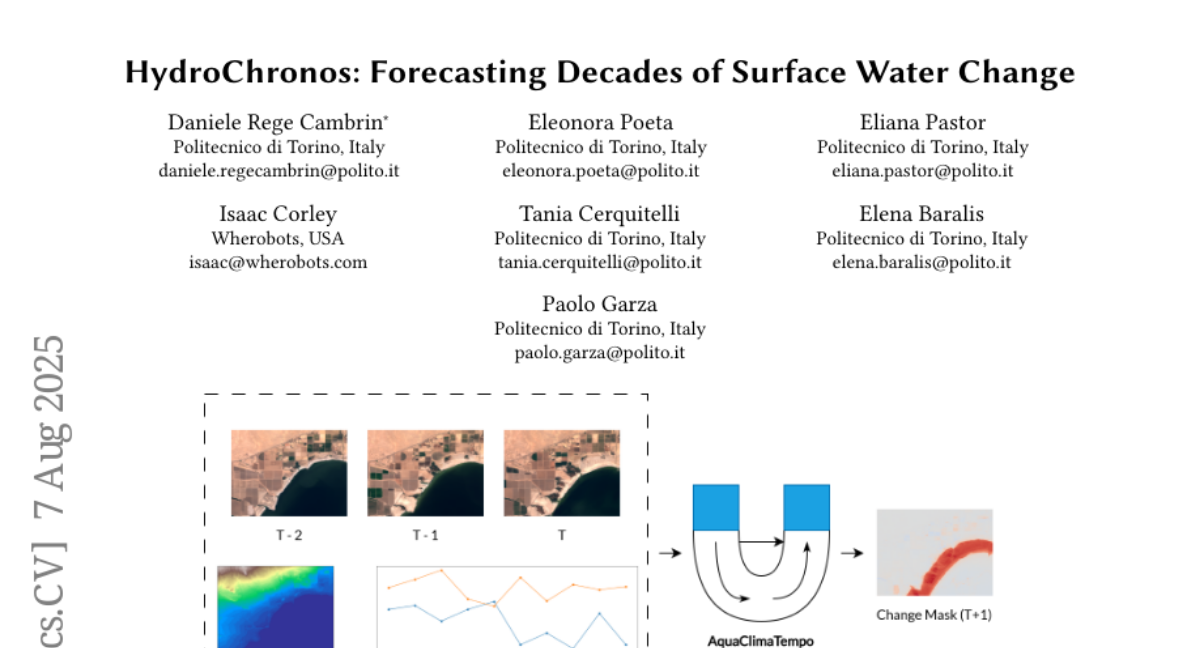 HydroChronos: Forecasting Decades of Surface Water Change

Daniele Rege Cambrin*
Politecnico di Torino, Italy
daniele.regecambrin@polito.it

Eleonora Poeta
Politecnico di Torino, Italy
eleonora.poeta@polito.it

Eliana Pastor
Politecnico di Torino, Italy
eliana.pastor@polito.it

Isaac Corley
Wherobots, USA
isaac@wherobots.com

Tania Cerquitelli
Politecnico di Torino, Italy
tania.cerquitelli@polito.it

Elena Baralis
Politecnico di Torino, Italy
elena.baralis@polito.it

Paolo Garza
Politecnico di Torino, Italy
paolo.garza@polito.it

cs.CV] 7 Aug 2025

T - 2
T - 1
T

AquaClimaTempo

Change Mask (T+1)